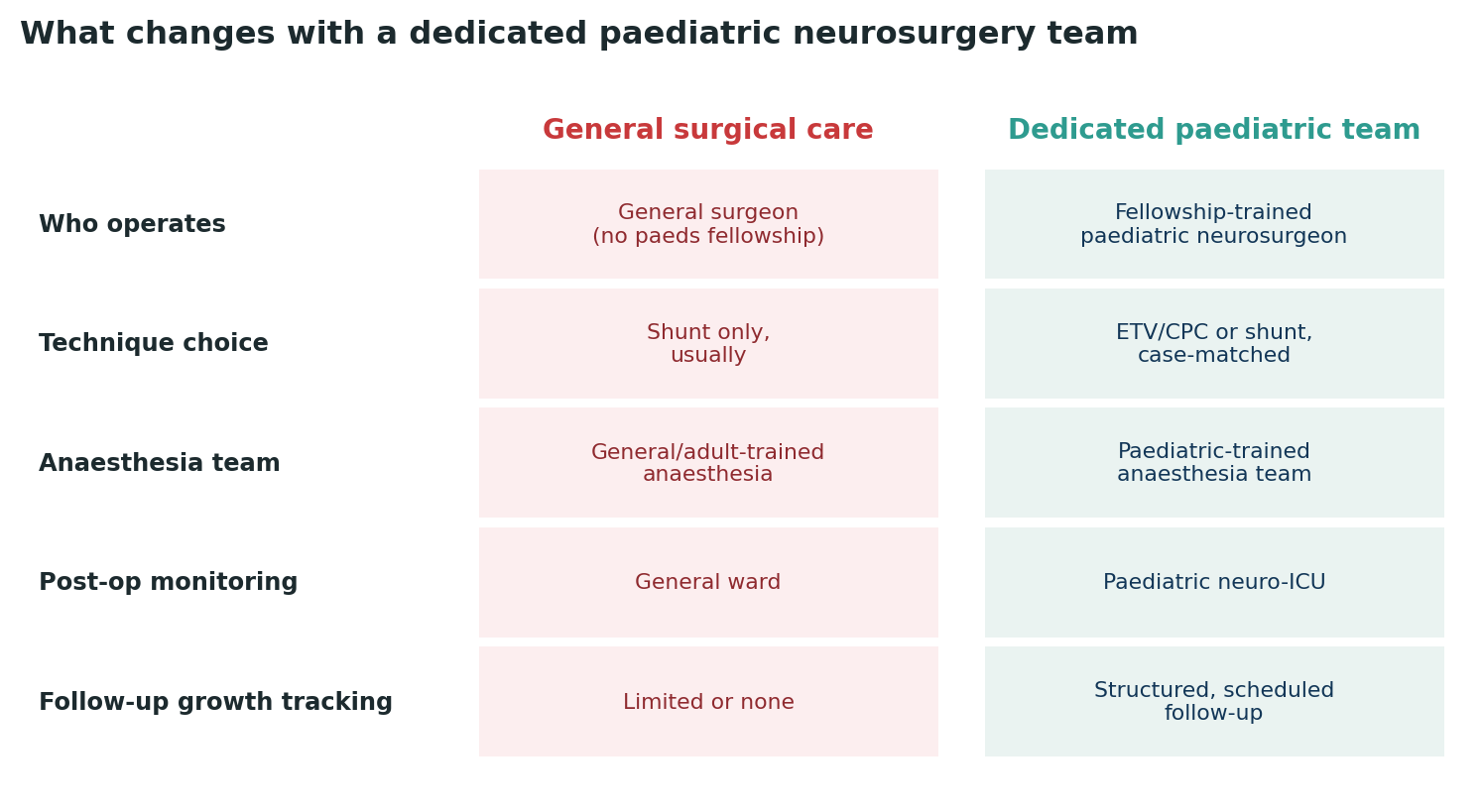 What changes with a dedicated paediatric neurosurgery team

| | General surgical care | Dedicated paediatric team |
|---|---|---|
| Who operates | General surgeon (no paeds fellowship) | Fellowship-trained paediatric neurosurgeon |
| Technique choice | Shunt only, usually | ETV/CPC or shunt, case-matched |
| Anaesthesia team | General/adult-trained anaesthesia | Paediatric-trained anaesthesia team |
| Post-op monitoring | General ward | Paediatric neuro-ICU |
| Follow-up growth tracking | Limited or none | Structured, scheduled follow-up |